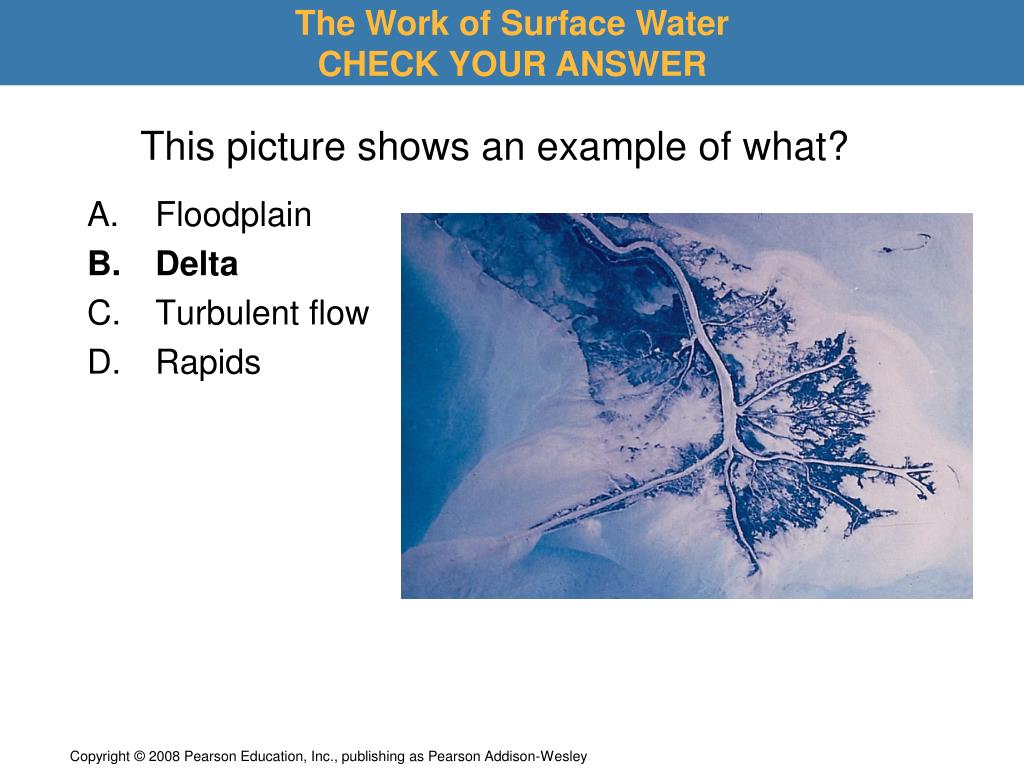 The Work of Surface Water
CHECK YOUR ANSWER

This picture shows an example of what?

A. Floodplain
B. Delta
C. Turbulent flow
D. Rapids

Copyright © 2008 Pearson Education, Inc., publishing as Pearson Addison-Wesley